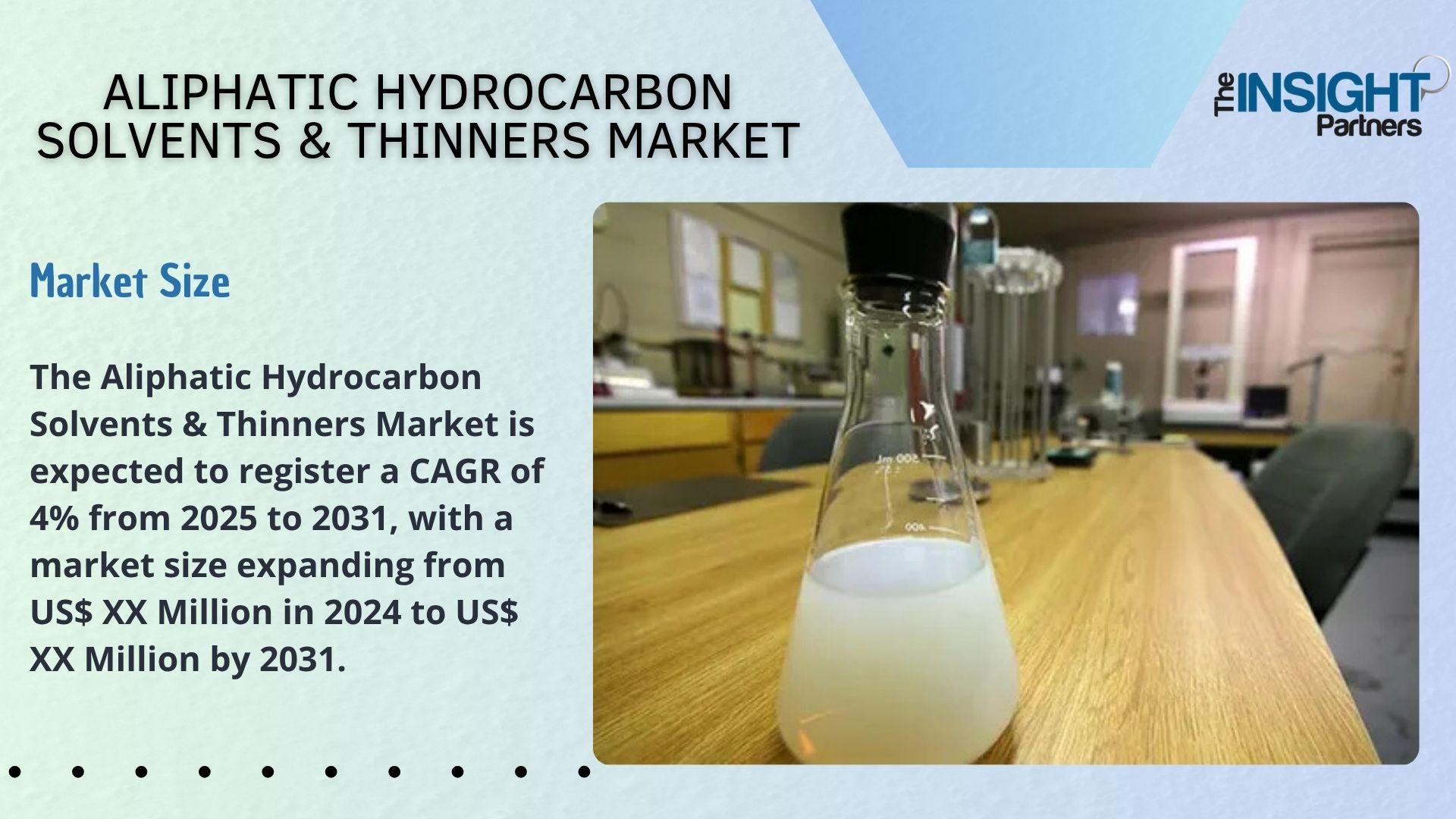 ALIPHATIC HYDROCARBON SOLVENTS & THINNERS MARKET

The INSIGHT Partners

Market Size

The Aliphatic Hydrocarbon Solvents & Thinners Market is expected to register a CAGR of 4% from 2025 to 2031, with a market size expanding from US$ XX Million in 2024 to US$ XX Million by 2031.

500 ml
400